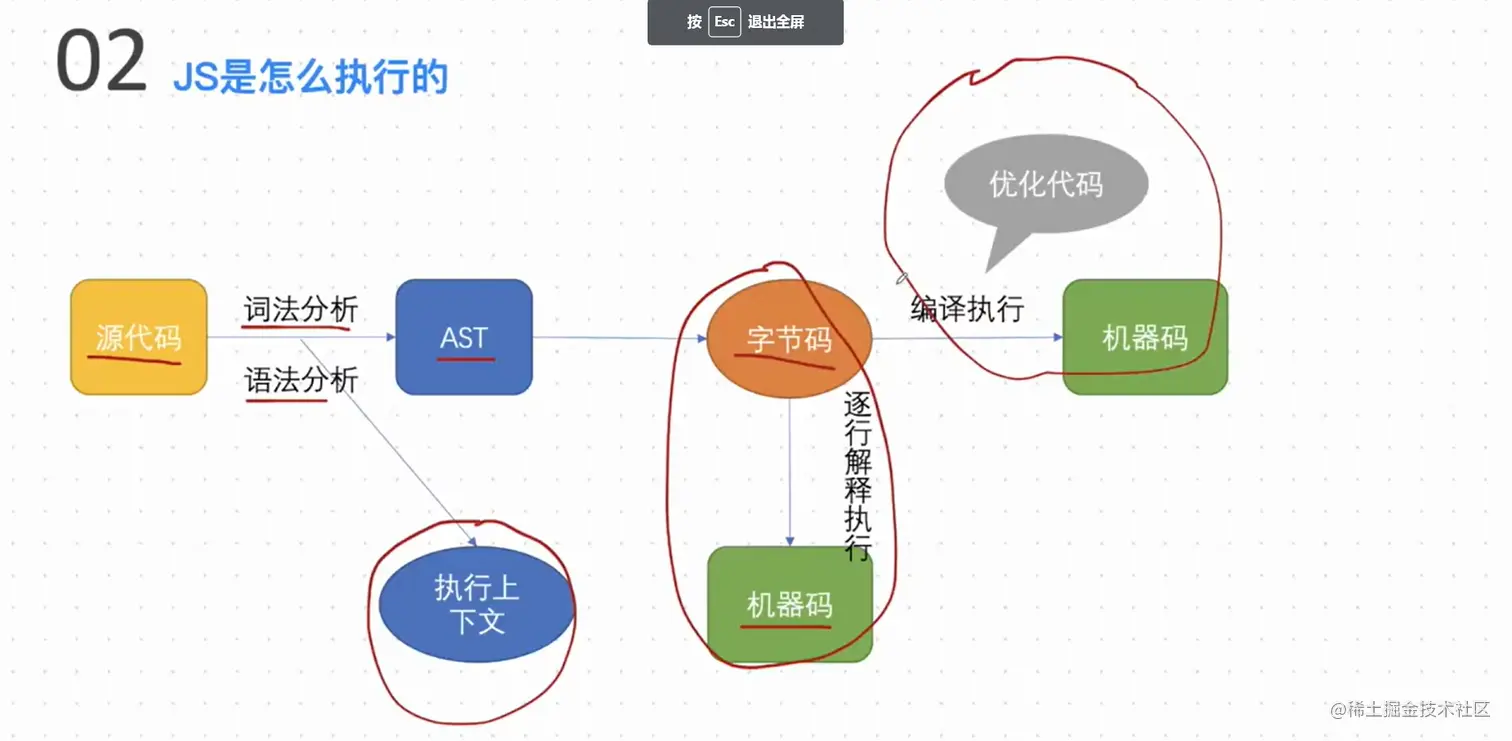 按 Esc 退出全屏

02 JS是怎么执行的

优化代码

源代码

词法分析

语法分析

AST

字节码

编译执行

机器码

逐行解释执行

执行上下文

机器码

@稀土掘金技术社区